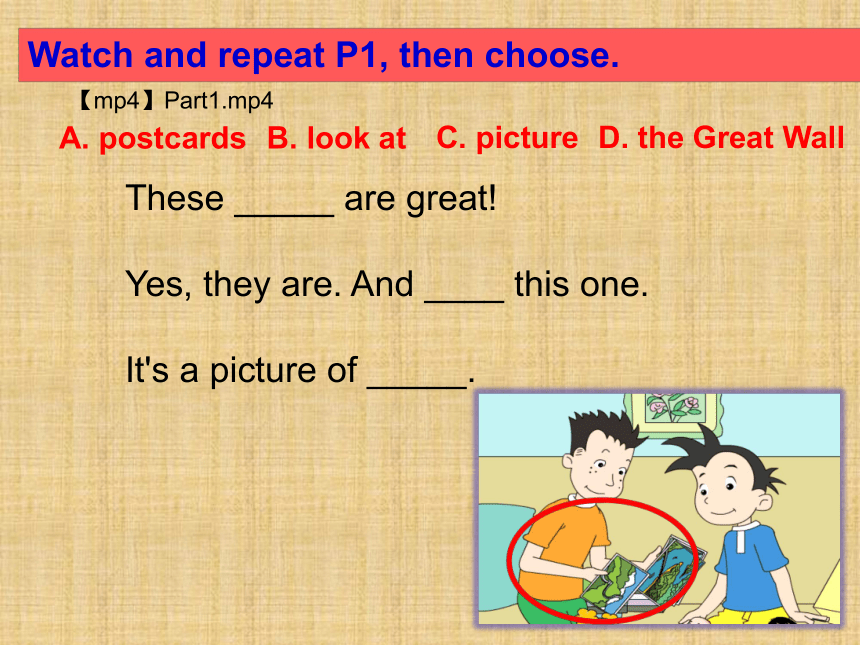 Watch and repeat P1, then choose.

【mp4】Part1.mp4

A. postcards B. look at C. picture D. the Great Wall

These _____ are great!

Yes, they are. And ____ this one.

It's a picture of _____.